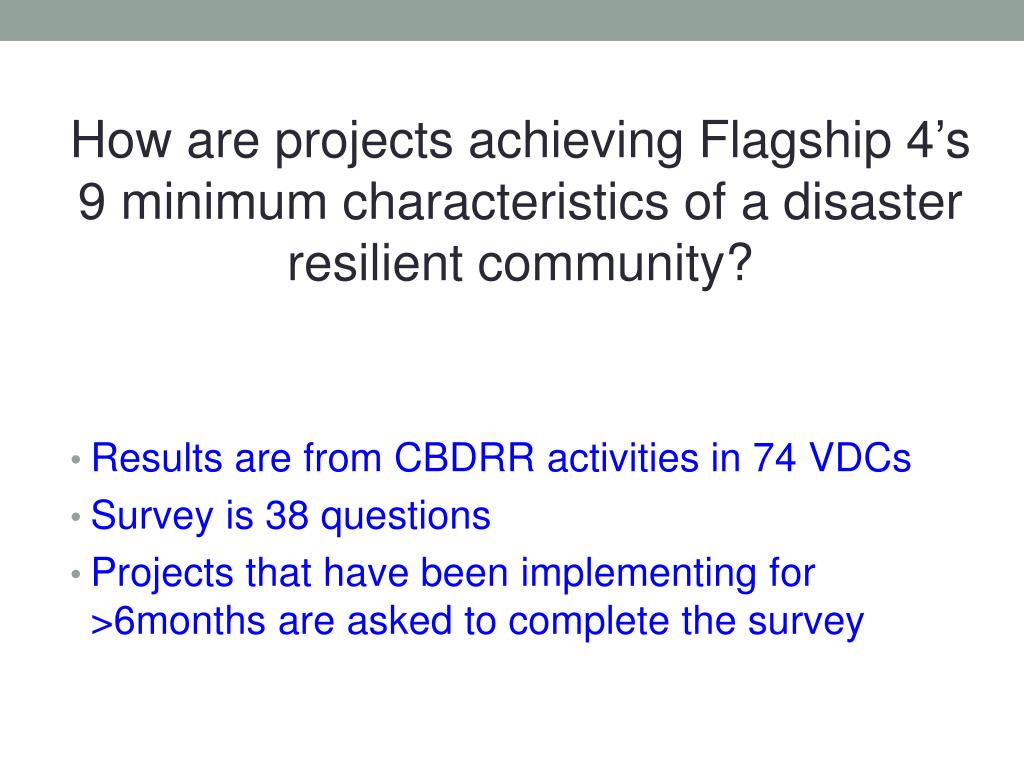 How are projects achieving Flagship 4’s 9 minimum characteristics of a disaster resilient community?

• Results are from CBDRR activities in 74 VDCs
• Survey is 38 questions
• Projects that have been implementing for >6months are asked to complete the survey